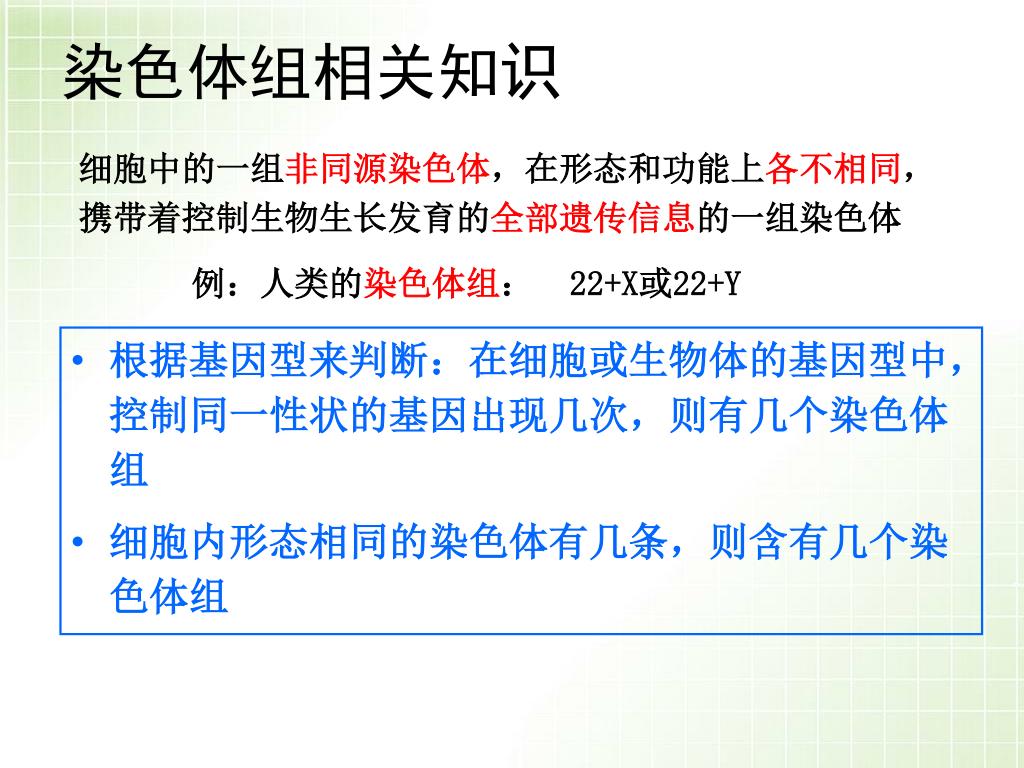 染色体组相关知识

细胞中的一组非同源染色体，在形态和功能上各不相同，携带着控制生物生长发育的全部遗传信息的一组染色体

例：人类的染色体组：　22+X或22+Y

• 根据基因型来判断：在细胞或生物体的基因型中，控制同一性状的基因出现几次，则有几个染色体组

• 细胞内形态相同的染色体有几条，则含有几个染色体组